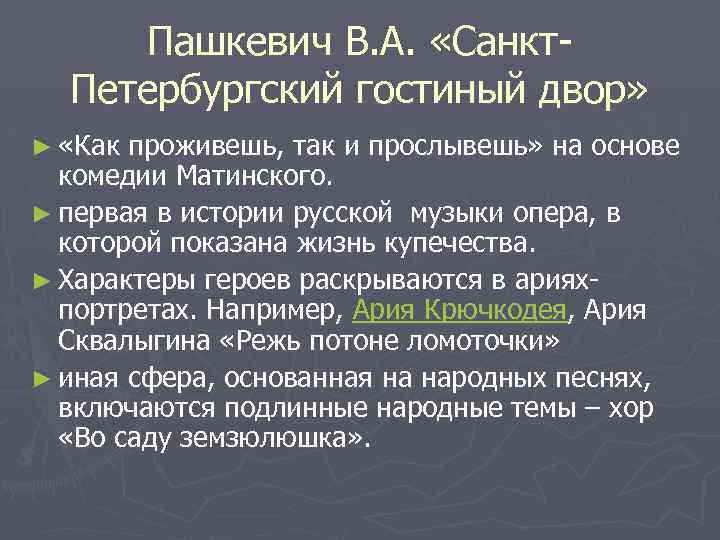 Пашкевич В.А. «Санкт-Петербургский гостиный двор»

► «Как проживешь, так и прослывешь» на основе комедии Матинского.

► первая в истории русской музыки опера, в которой показана жизнь купечества.

► Характеры героев раскрываются в ариях-портретах. Например, Ария Крючкодея, Ария Сквалыгина «Режь потоне ломоточки»

► иная сфера, основанная на народных песнях, включаются подлинные народные темы – хор «Во саду земзюлюшка».